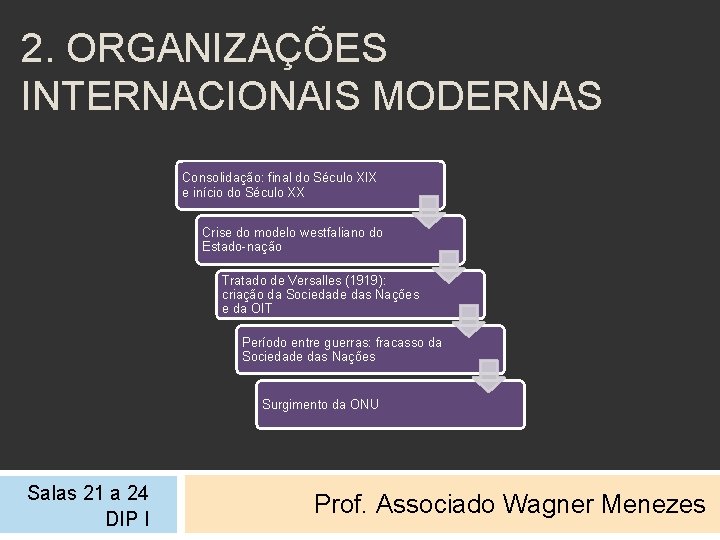 2. ORGANIZAÇÕES INTERNACIONAIS MODERNAS

Consolidação: final do Século XIX e início do Século XX

Crise do modelo westfaliano do Estado-nação

Tratado de Versalles (1919): criação da Sociedade das Nações e da OIT

Período entre guerras: fracasso da Sociedade das Nações

Surgimento da ONU

Salas 21 a 24
DIP I

Prof. Associado Wagner Menezes